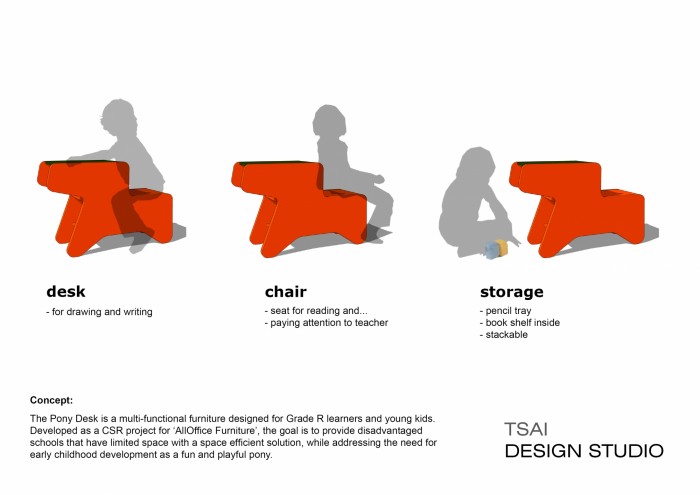 desk
- for drawing and writing

chair
- seat for reading and...
- paying attention to teacher

storage
- pencil tray
- book shelf inside
- stackable

Concept:
The Pony Desk is a multi-functional furniture designed for Grade R learners and young kids. Developed as a CSR project for 'AllOffice Furniture', the goal is to provide disadvantaged schools that have limited space with a space efficient solution, while addressing the need for early childhood development as a fun and playful pony.

TSAI
DESIGN STUDIO